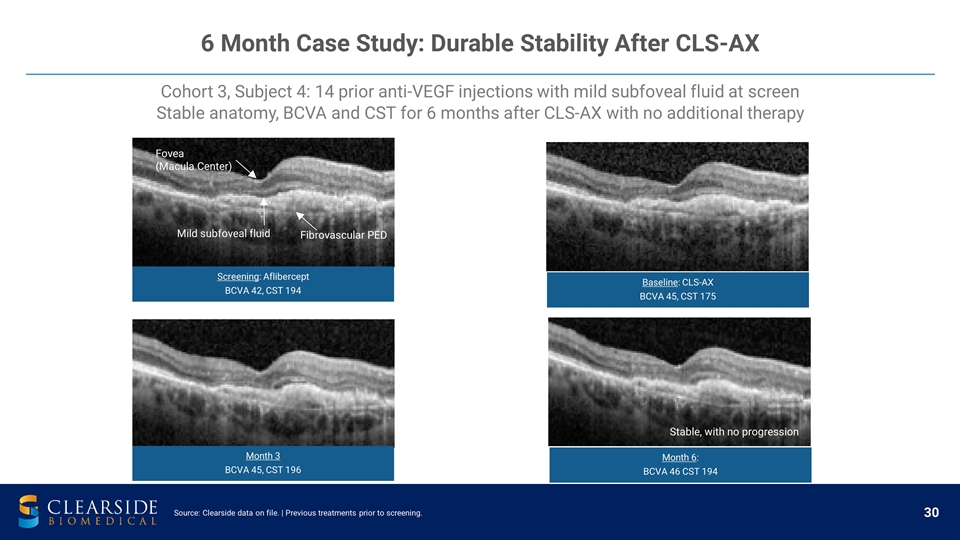 6 Month Case Study: Durable Stability After CLS-AX

Cohort 3, Subject 4: 14 prior anti-VEGF injections with mild subfoveal fluid at screen
Stable anatomy, BCVA and CST for 6 months after CLS-AX with no additional therapy

Fovea
(Macula Center)

Mild subfoveal fluid

Fibrovascular PED

Screening: Aflibercept
BCVA 42, CST 194

Baseline: CLS-AX
BCVA 45, CST 175

Month 3
BCVA 45, CST 196

Stable, with no progression

Month 6:
BCVA 46 CST 194

CLEARSIDE
BIOMEDICAL

Source: Clearside data on file. | Previous treatments prior to screening.

30